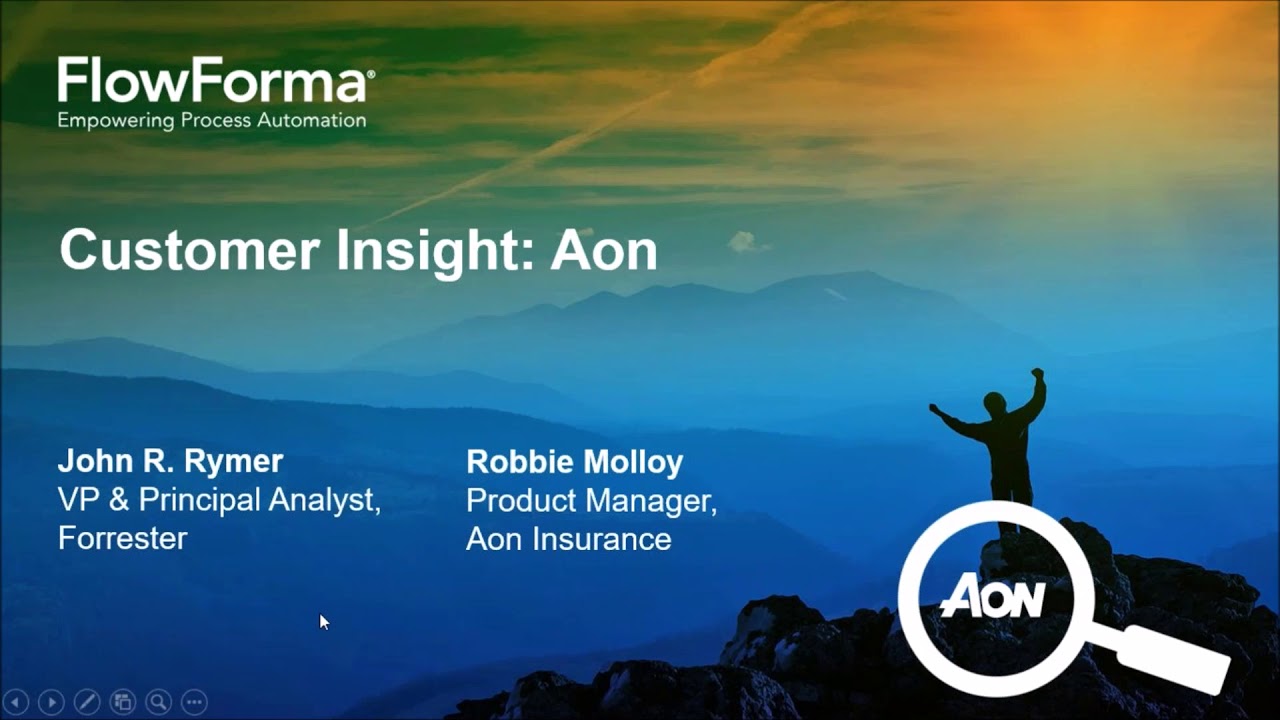 FlowForma®
Empowering Process Automation

Customer Insight: Aon

John R. Rymer
VP & Principal Analyst, Forrester

Robbie Molloy
Product Manager, Aon Insurance

AON